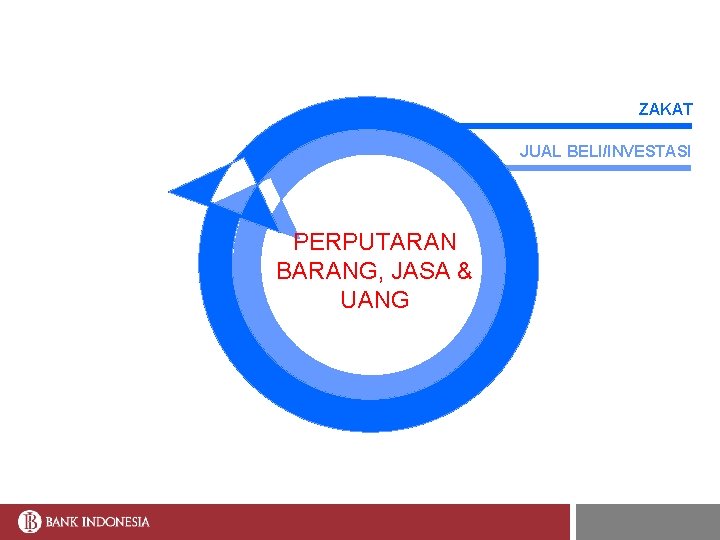 ZAKAT

JUAL BELI/INVESTASI

PERPUTARAN BARANG, JASA & UANG

BANK INDONESIA